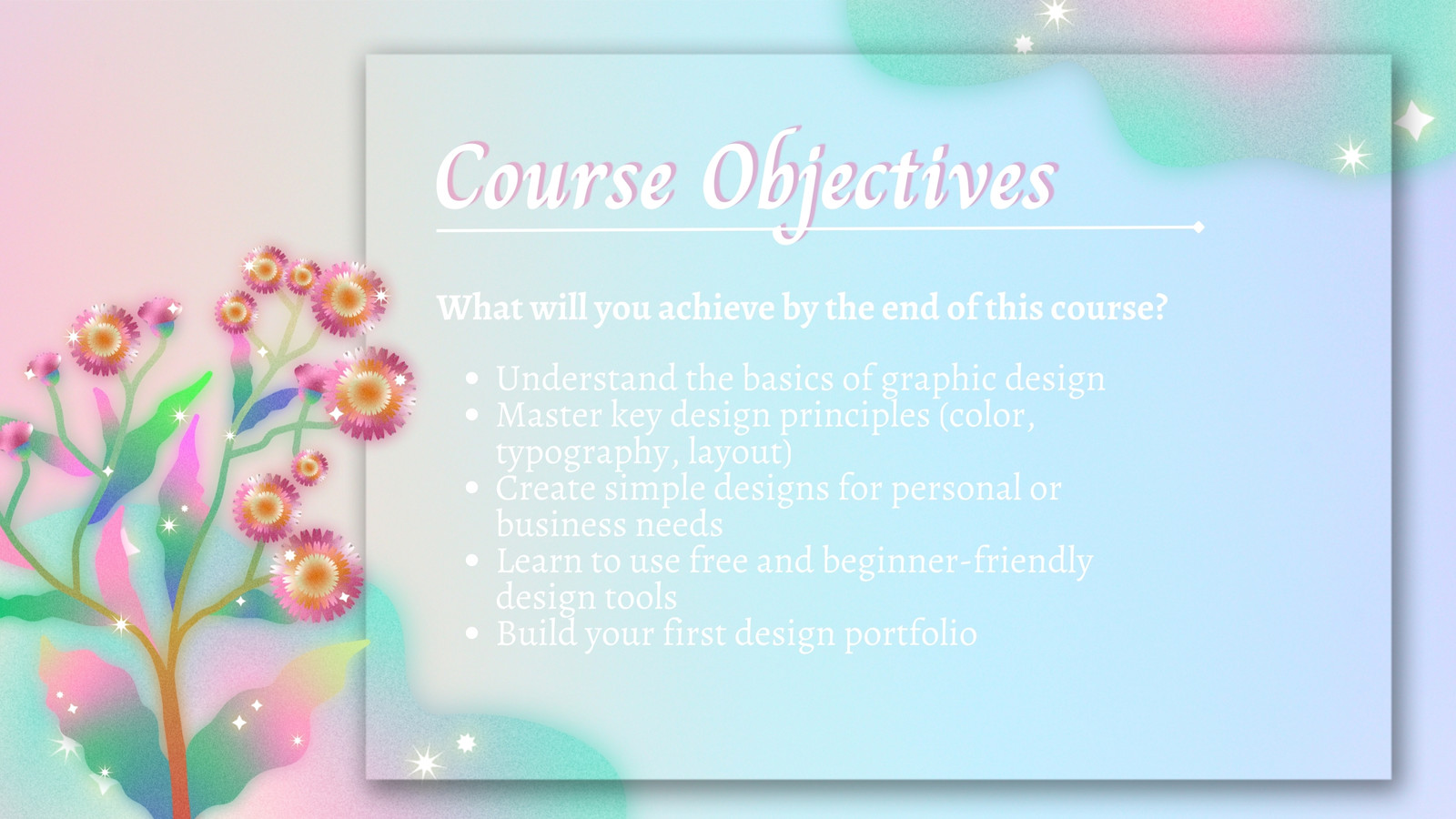 Course Objectives

What will you achieve by the end of this course?

- Understand the basics of graphic design
- Master key design principles (color, typography, layout)
- Create simple designs for personal or business needs
- Learn to use free and beginner-friendly design tools
- Build your first design portfolio